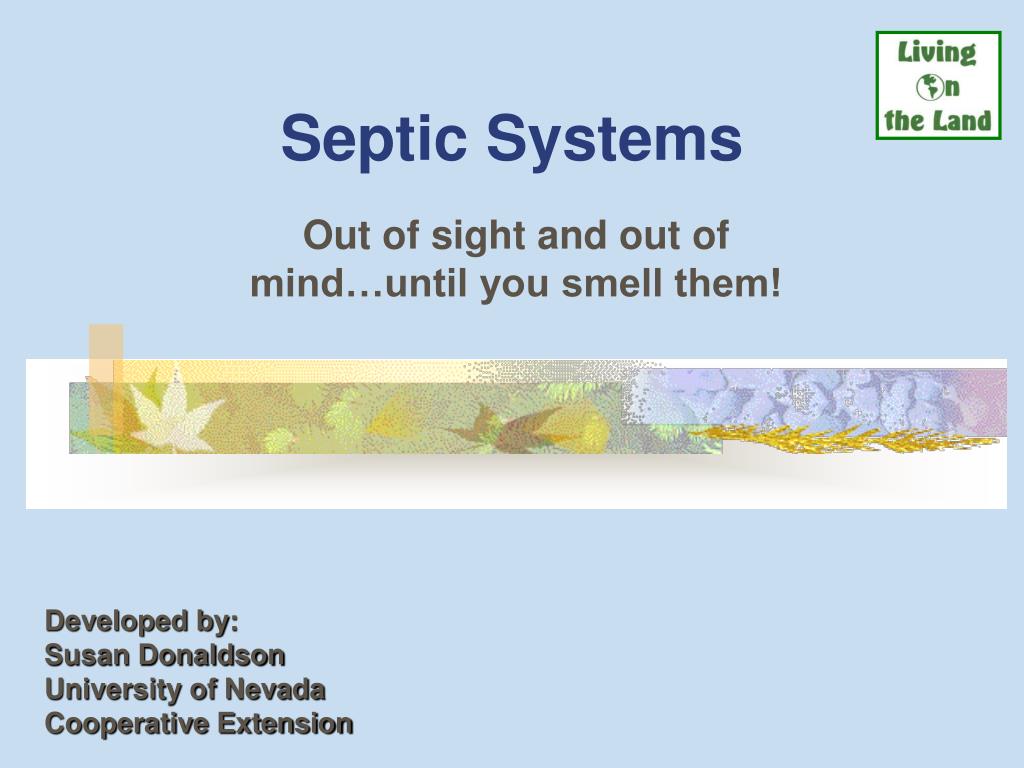 Living On the Land

Septic Systems

Out of sight and out of mind…until you smell them!

Developed by:
Susan Donaldson
University of Nevada
Cooperative Extension